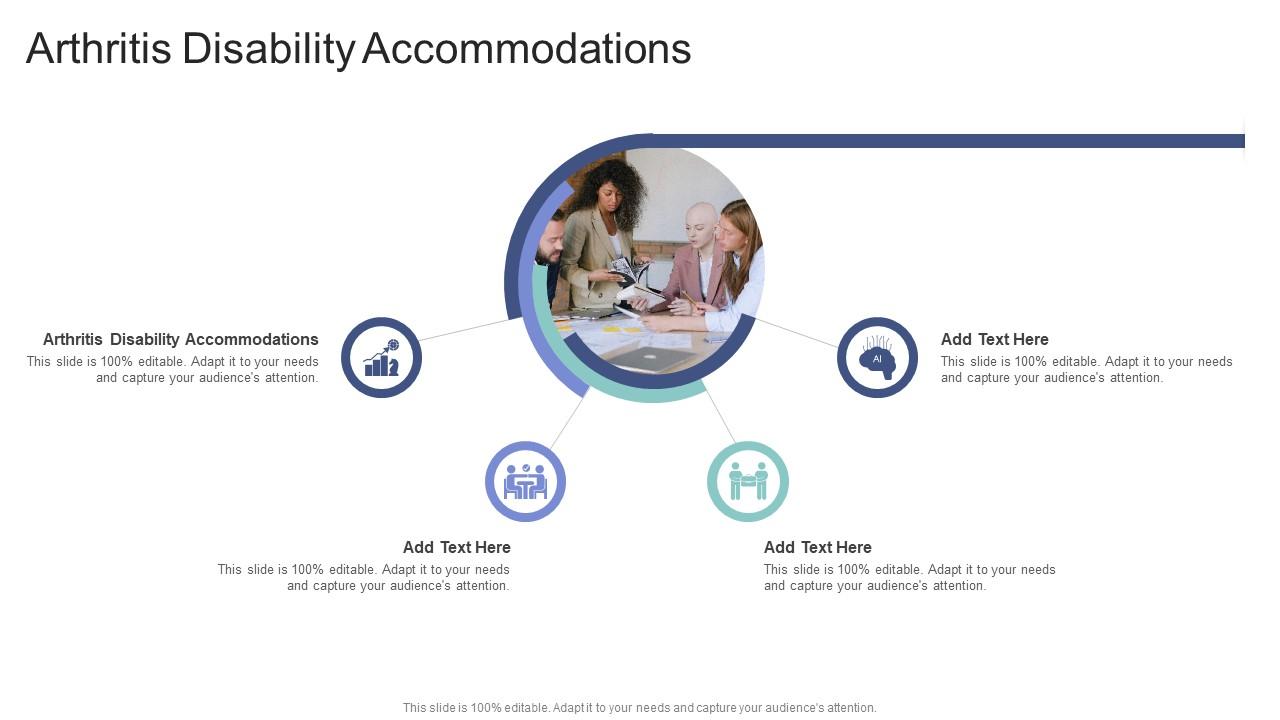 Arthritis Disability Accommodations

Arthritis Disability Accommodations
This slide is 100% editable. Adapt it to your needs and capture your audience's attention.

AI

Add Text Here
This slide is 100% editable. Adapt it to your needs and capture your audience's attention.

Add Text Here
This slide is 100% editable. Adapt it to your needs and capture your audience's attention.

Add Text Here
This slide is 100% editable. Adapt it to your needs and capture your audience's attention.

This slide is 100% editable. Adapt it to your needs and capture your audience's attention.